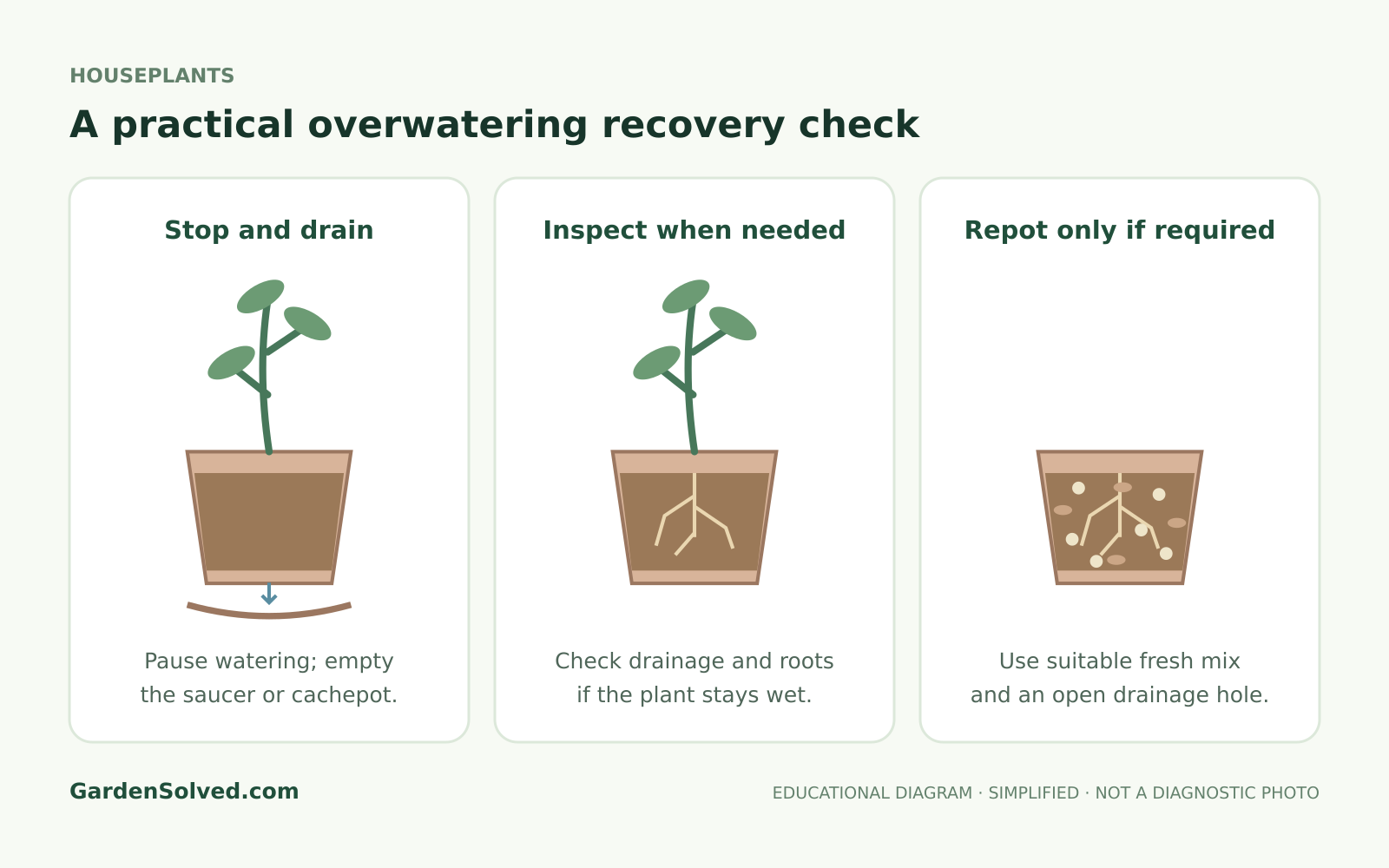 HOUSEPLANTS

A practical overwatering recovery check

Stop and drain

Pause watering; empty the saucer or cachepot.

Inspect when needed

Check drainage and roots if the plant stays wet.

Repot only if required

Use suitable fresh mix and an open drainage hole.

GardenSolved.com

EDUCATIONAL DIAGRAM · SIMPLIFIED · NOT A DIAGNOSTIC PHOTO